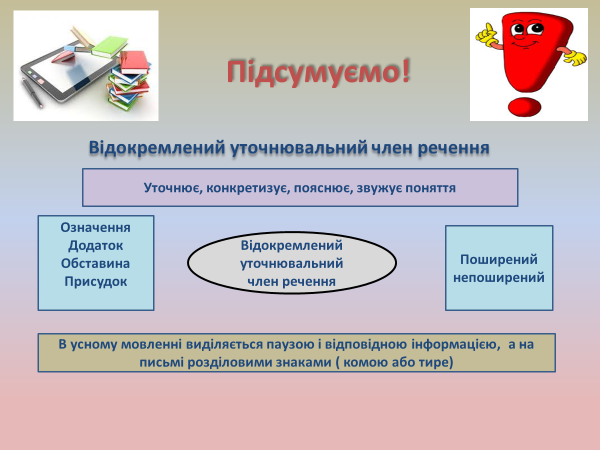 Підсумуємо!

Відокремлений уточнювальний член речення

Уточнює, конкретизує, пояснює, звужує поняття

Означення
Додаток
Обставина
Присудок

Відокремлений уточнювальний член речення

Поширений
непоширений

В усному мовленні виділяється паузою і відповідною інформацією, а на письмі розділовими знаками ( комою або тире)